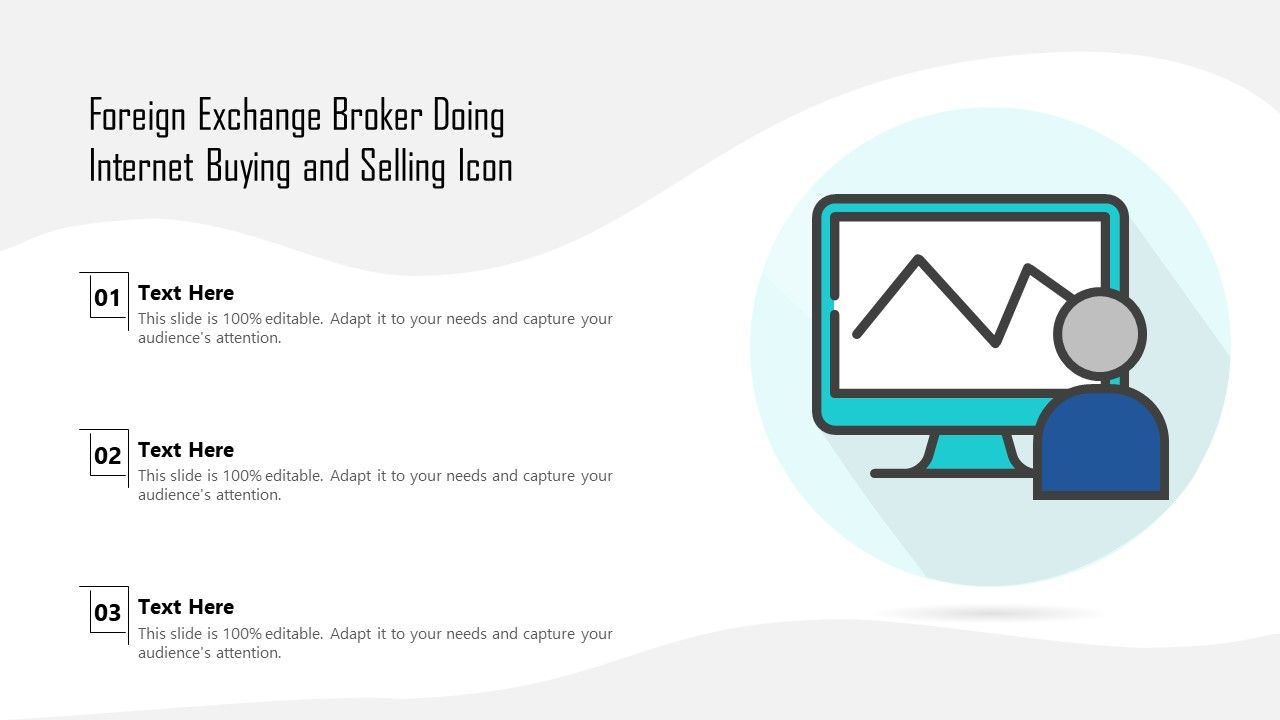 Foreign Exchange Broker Doing Internet Buying and Selling Icon

01
Text Here
This slide is 100% editable. Adapt it to your needs and capture your audience's attention.

02
Text Here
This slide is 100% editable. Adapt it to your needs and capture your audience's attention.

03
Text Here
This slide is 100% editable. Adapt it to your needs and capture your audience's attention.